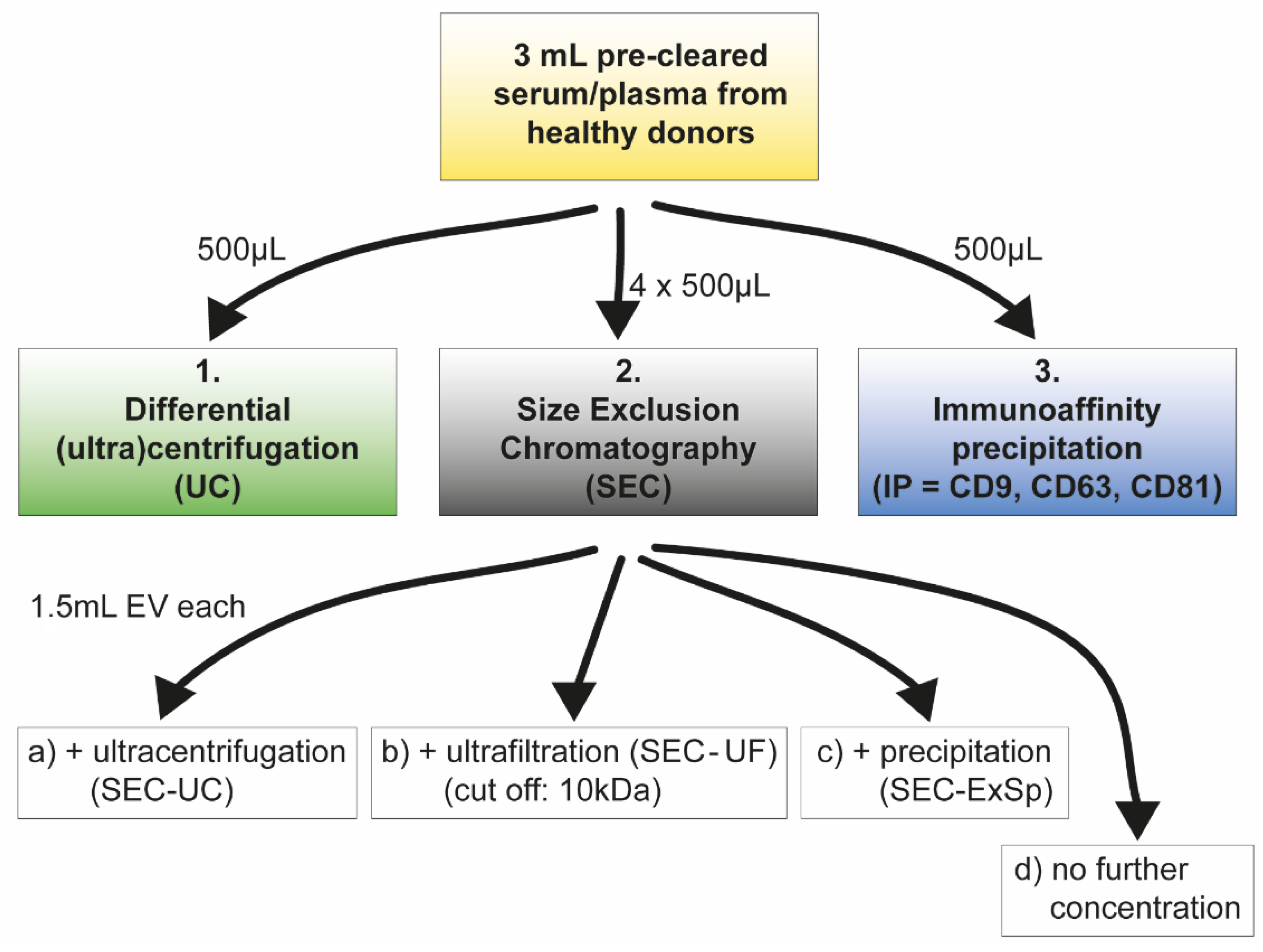 3 mL pre-cleared serum/plasma from healthy donors

500µL

4 x 500µL

500µL

1. Differential (ultra)centrifugation (UC)

2. Size Exclusion Chromatography (SEC)

3. Immunoaffinity precipitation (IP = CD9, CD63, CD81)

1.5mL EV each

a) + ultracentrifugation (SEC-UC)

b) + ultrafiltration (SEC-UF) (cut off: 10kDa)

c) + precipitation (SEC-ExSp)

d) no further concentration